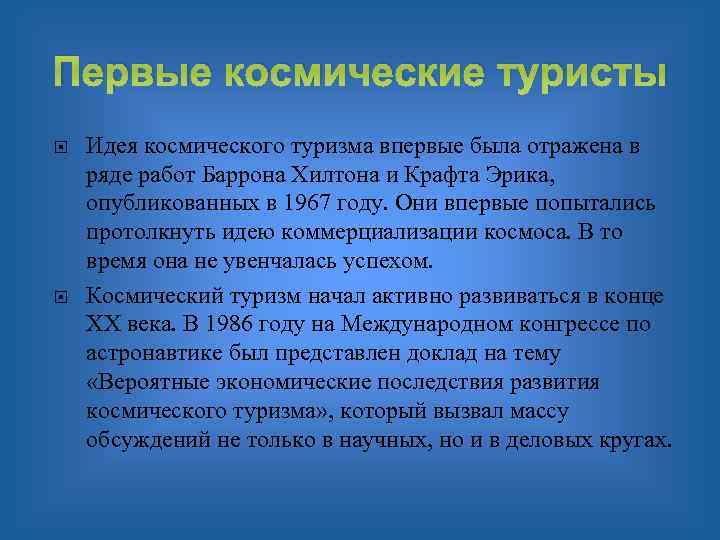 Первые космические туристы

Идея космического туризма впервые была отражена в ряде работ Баррона Хилтона и Крафта Эрика, опубликованных в 1967 году. Они впервые попытались протолкнуть идею коммерциализации космоса. В то время она не увенчалась успехом.

Космический туризм начал активно развиваться в конце XX века. В 1986 году на Международном конгрессе по астронавтике был представлен доклад на тему «Вероятные экономические последствия развития космического туризма», который вызвал массу обсуждений не только в научных, но и в деловых кругах.